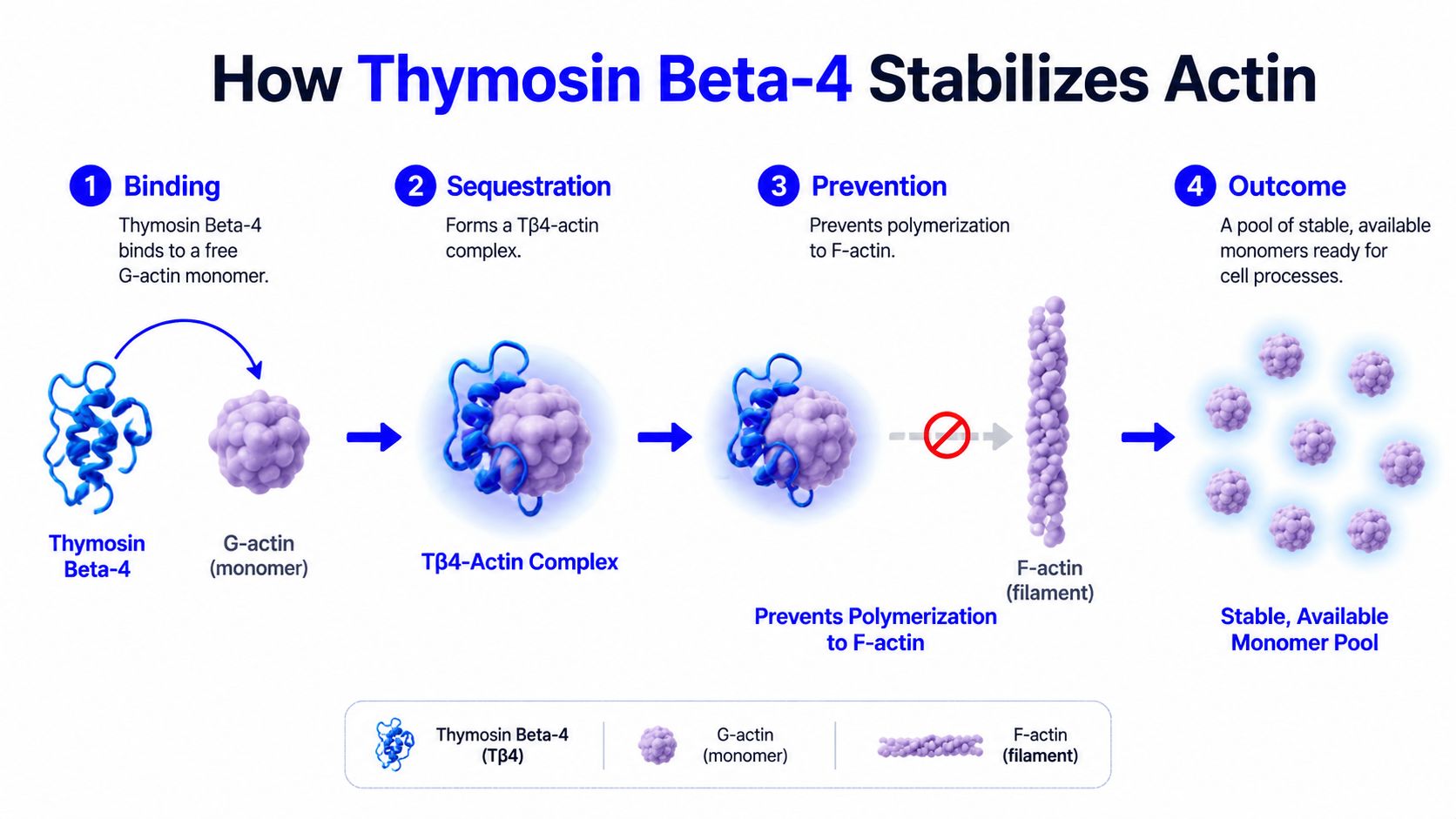 How Thymosin Beta-4 Stabilizes Actin

1 Binding
Thymosin Beta-4 binds to a free G-actin monomer.

2 Sequestration
Forms a Tβ4-actin complex.

3 Prevention
Prevents polymerization to F-actin.

4 Outcome
A pool of stable, available monomers ready for cell processes.

Thymosin Beta-4

G-actin (monomer)

Tβ4-Actin Complex

F-actin (filament)

Prevents Polymerization to F-actin

Stable, Available Monomer Pool

Thymosin Beta-4 (Tβ4)

G-actin (monomer)

F-actin (filament)